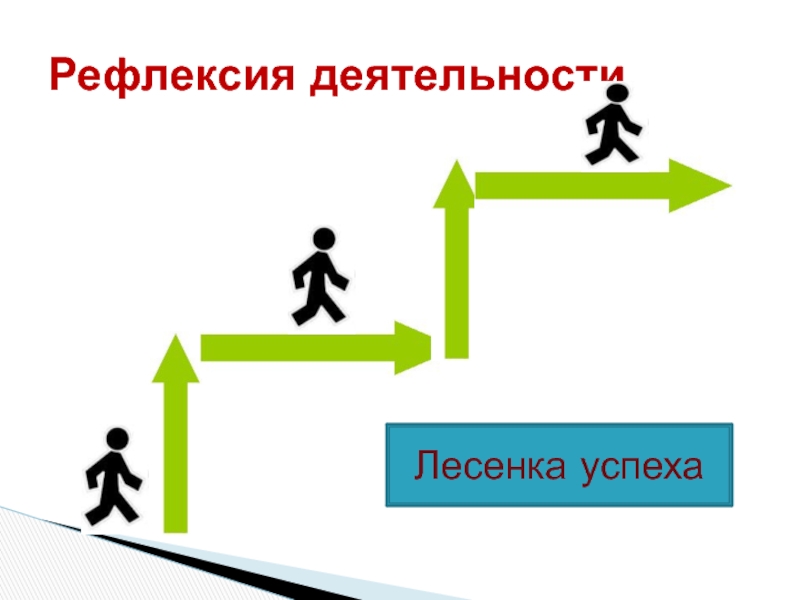 Рефлексия деятельности

Лесенка успеха